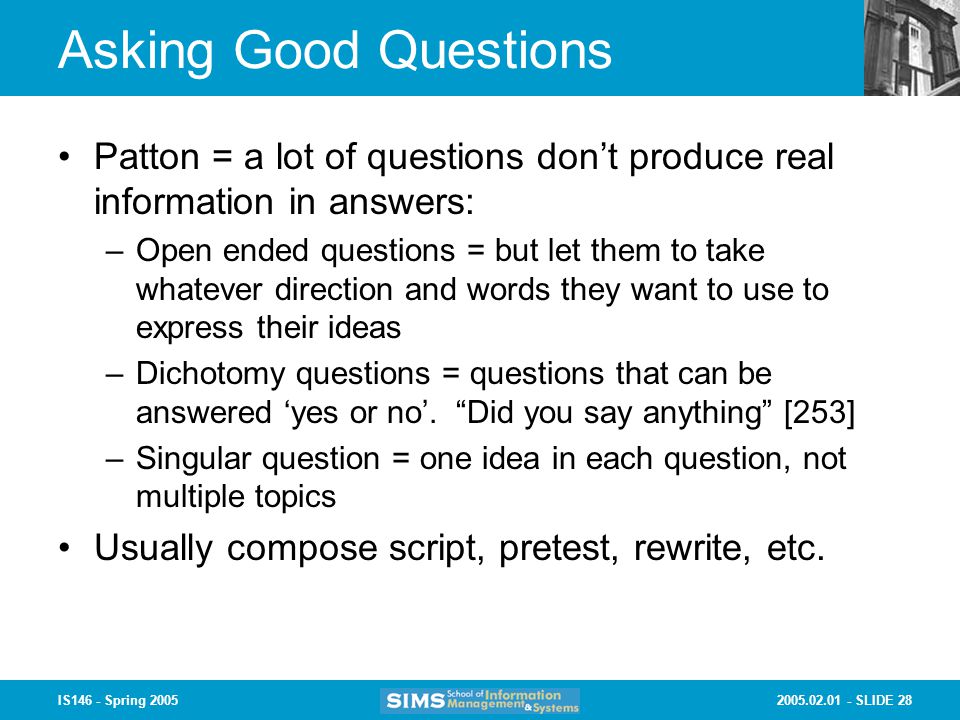 Asking Good Questions

• Patton = a lot of questions don’t produce real information in answers:

– Open ended questions = but let them to take whatever direction and words they want to use to express their ideas

– Dichotomy questions = questions that can be answered ‘yes or no’. “Did you say anything” [253]

– Singular question = one idea in each question, not multiple topics

• Usually compose script, pretest, rewrite, etc.

IS146 - Spring 2005

SIMS School of Information Management & Systems

2005.02.01 - SLIDE 28